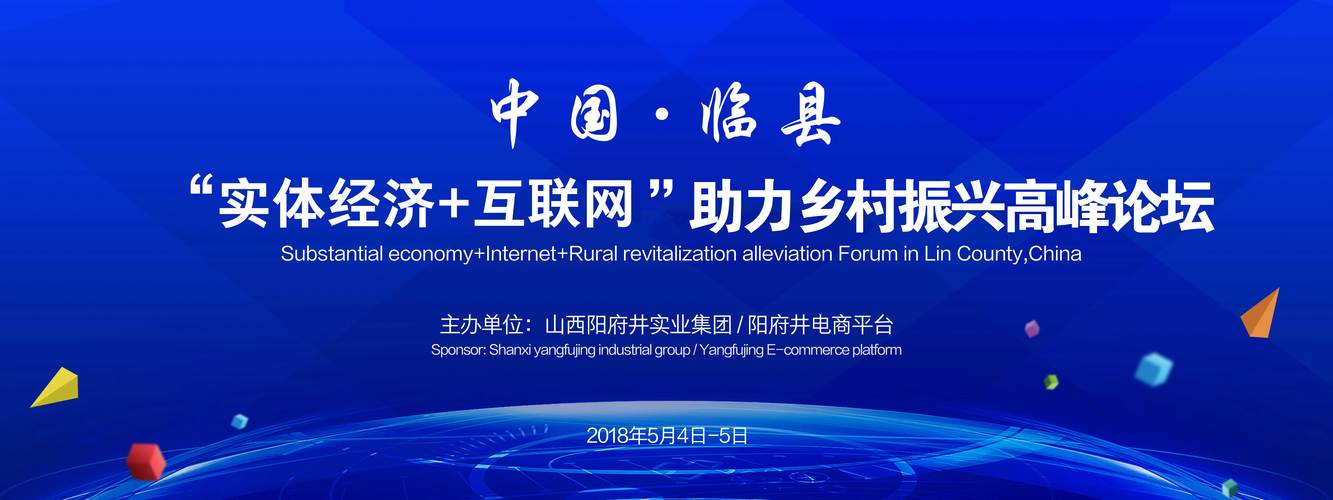 中国·临县

“实体经济+互联网”助力乡村振兴高峰论坛

Substantial economy+Internet+Rural revitalization alleviation Forum in Lin County,China

主办单位：山西阳府井实业集团 / 阳府井电商平台

Sponsor: Shanxi yangfujing industrial group / Yangfujing E-commerce platform

2018年5月4日-5日